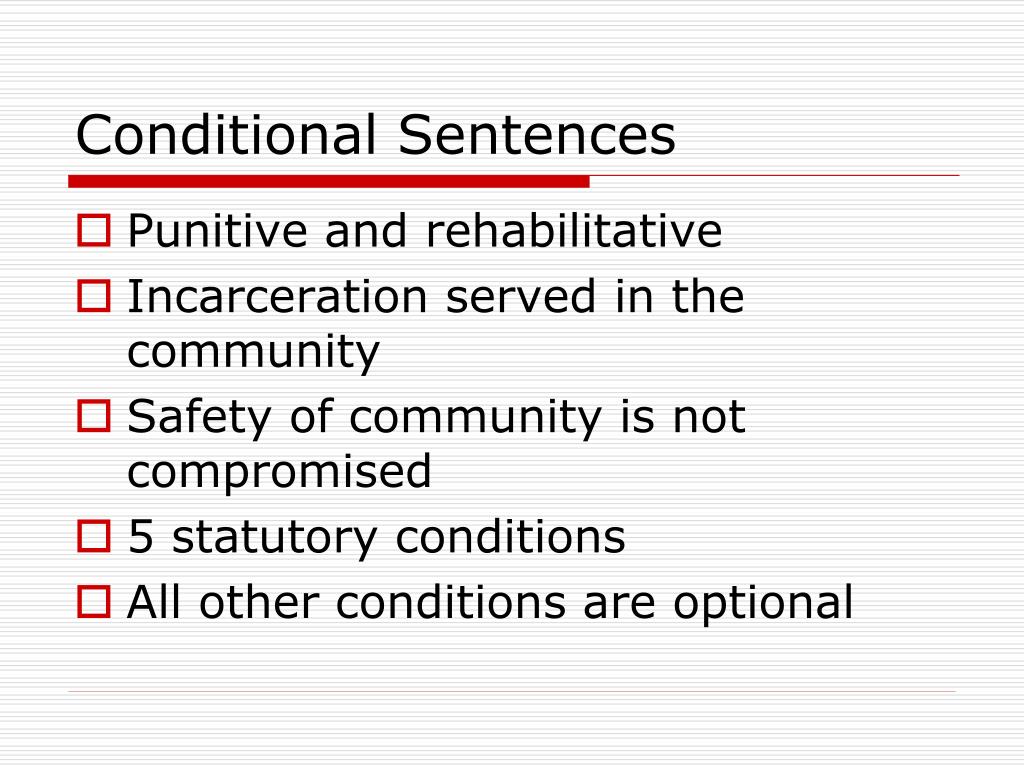 Conditional Sentences

Punitive and rehabilitative
Incarceration served in the community
Safety of community is not compromised
5 statutory conditions
All other conditions are optional